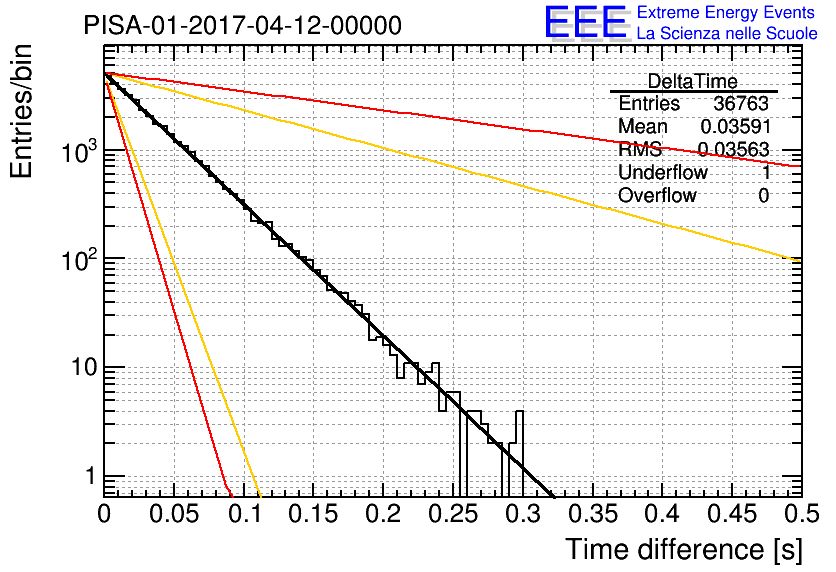 PISA-01-2017-04-12-00000

EEE Extreme Energy Events
La Scienza nelle Scuole

| DeltaTime | |
|---|---|
| Entries | 36763 |
| Mean | 0.03591 |
| RMS | 0.03563 |
| Underflow | 1 |
| Overflow | 0 |

Entries/bin

$10^3$

$10^2$

10

1

0 0.05 0.1 0.15 0.2 0.25 0.3 0.35 0.4 0.45 0.5

Time difference [s]